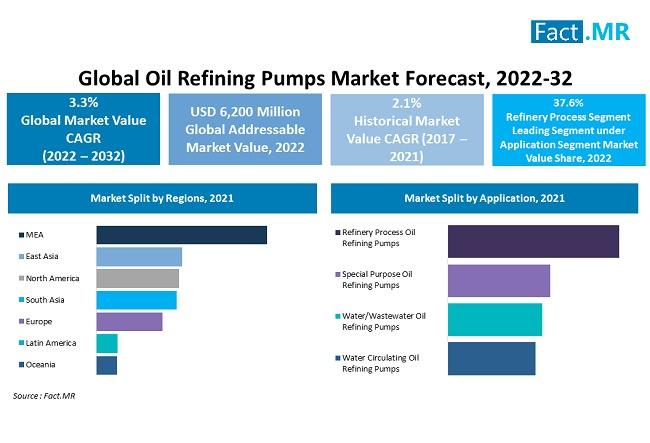 Fact.MR

Global Oil Refining Pumps Market Forecast, 2022-32

3.3%
Global Market Value CAGR (2022 – 2032)

USD 6,200 Million
Global Addressable Market Value, 2022

2.1%
Historical Market Value CAGR (2017 – 2021)

37.6%
Refinery Process Segment Leading Segment under Application Segment Market Value Share, 2022

Market Split by Regions, 2021

MEA
East Asia
North America
South Asia
Europe
Latin America
Oceania

Market Split by Application, 2021

Refinery Process Oil Refining Pumps
Special Purpose Oil Refining Pumps
Water/Wastewater Oil Refining Pumps
Water Circulating Oil Refining Pumps

Source : Fact.MR